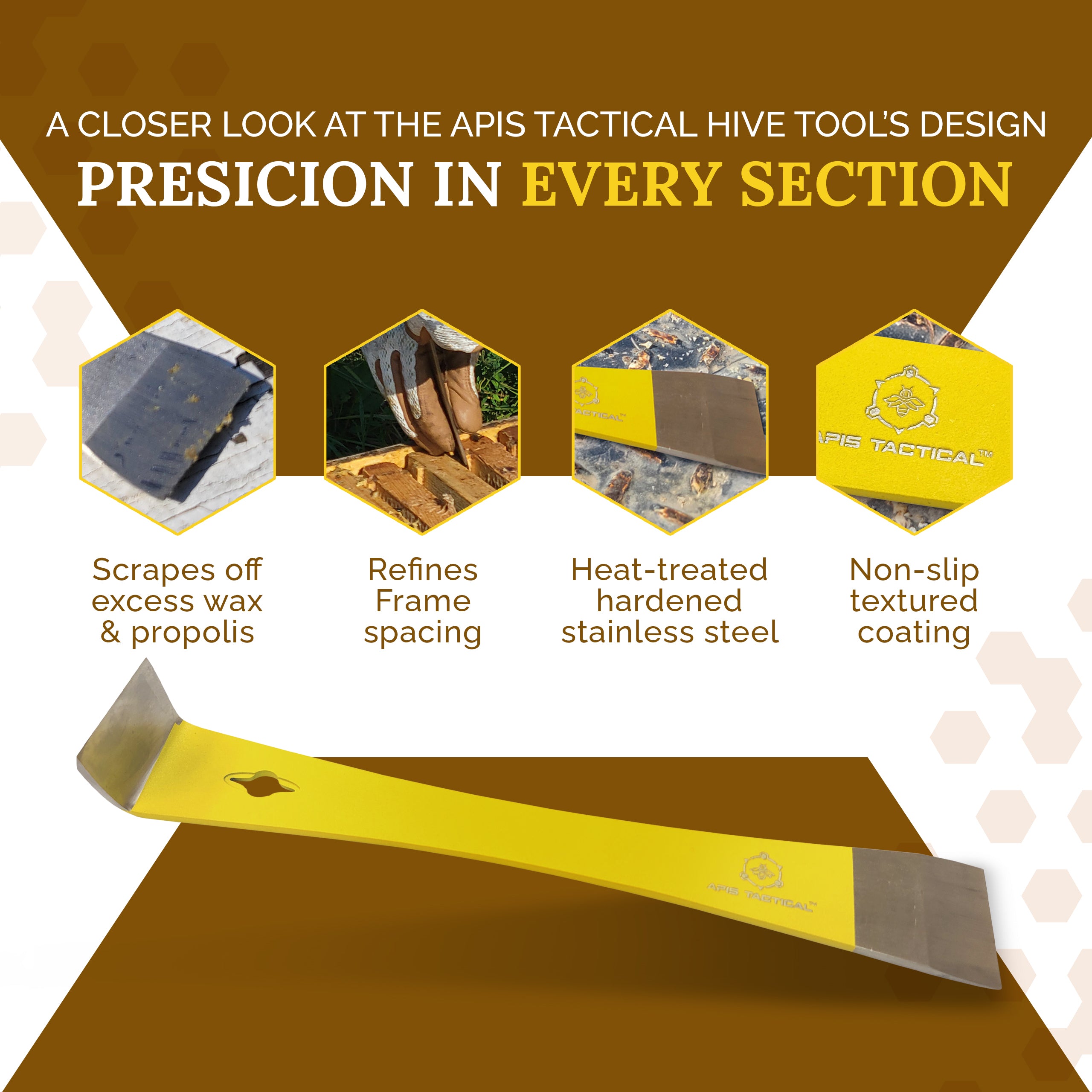 A CLOSER LOOK AT THE APIS TACTICAL HIVE TOOL'S DESIGN
PRESICION IN EVERY SECTION

TACTICAL™

APIS TACTICAL™

Scrapes off excess wax & propolis

Refines Frame spacing

Heat-treated hardened stainless steel

Non-slip textured coating

APIS TACTICAL™